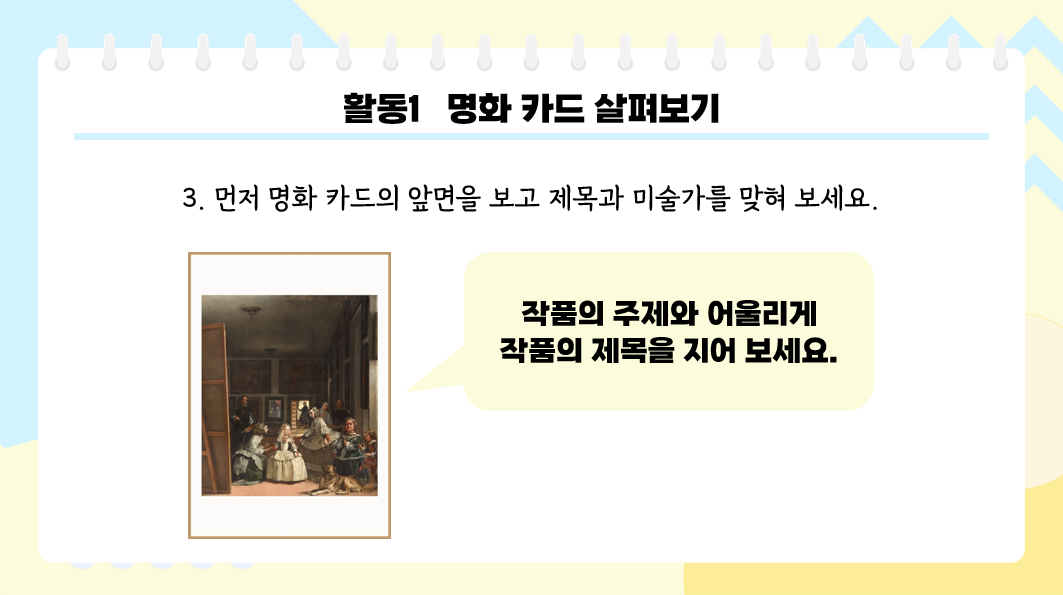 활동1 명화 카드 살펴보기

3. 먼저 명화 카드의 앞면을 보고 제목과 미술가를 맞혀 보세요.

작품의 주제와 어울리게
작품의 제목을 지어 보세요.